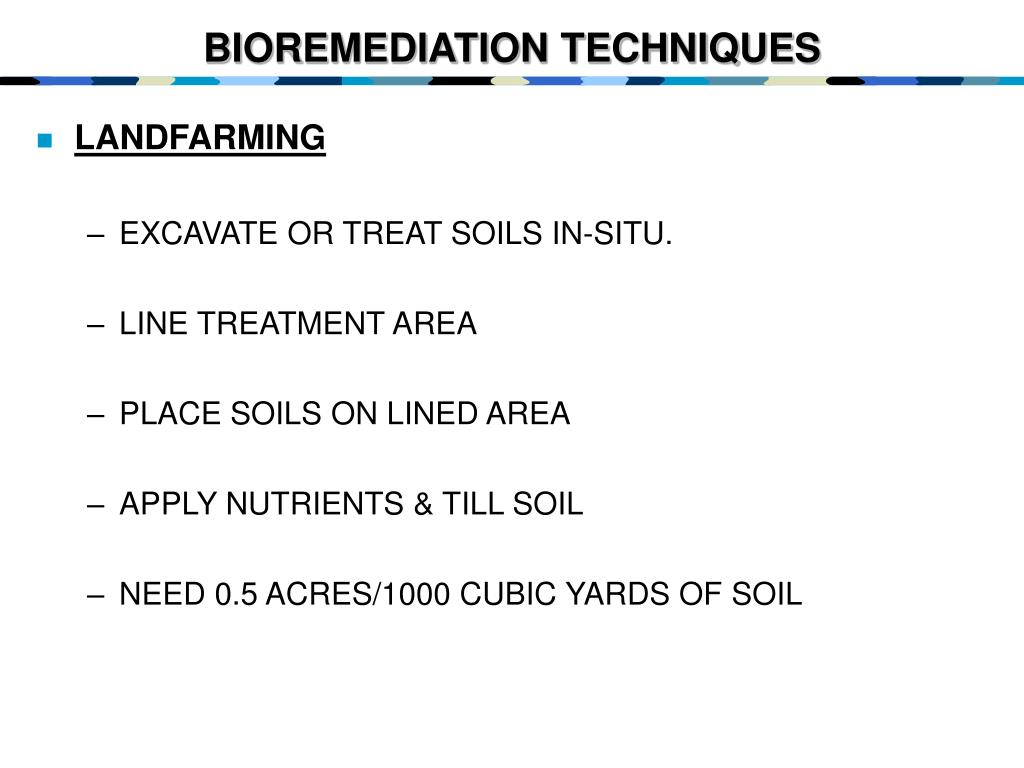 BIOREMEDIATION TECHNIQUES

LANDFARMING

– EXCAVATE OR TREAT SOILS IN-SITU.

– LINE TREATMENT AREA

– PLACE SOILS ON LINED AREA

– APPLY NUTRIENTS & TILL SOIL

– NEED 0.5 ACRES/1000 CUBIC YARDS OF SOIL